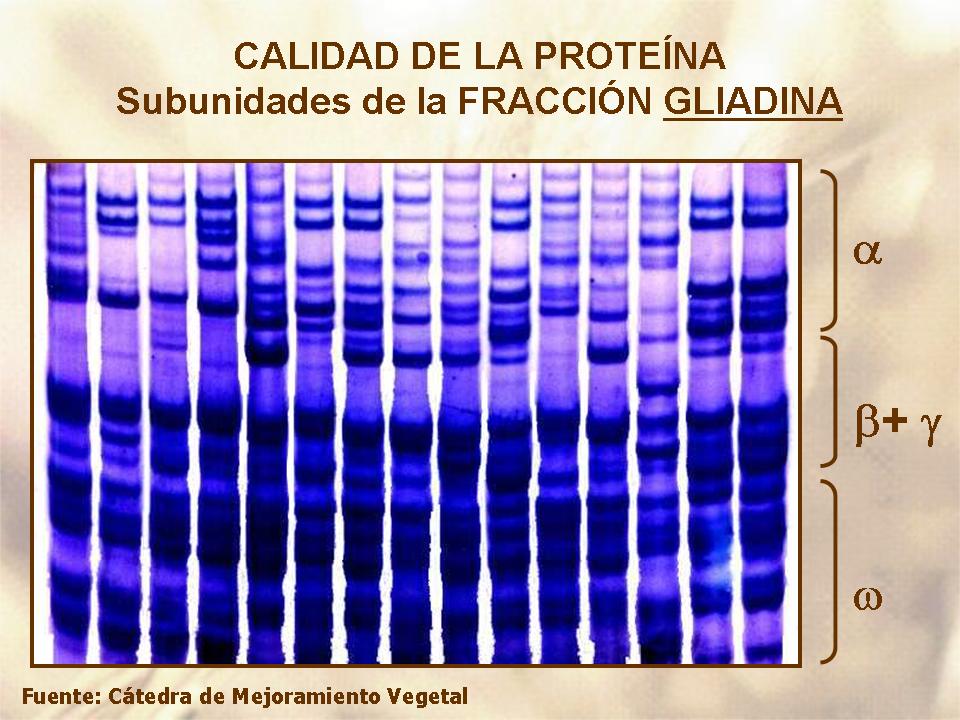 CALIDAD DE LA PROTEÍNA
Subunidades de la FRACCIÓN GLIADINA

$\alpha$

$\beta + \gamma$

$\omega$

Fuente: Cátedra de Mejoramiento Vegetal